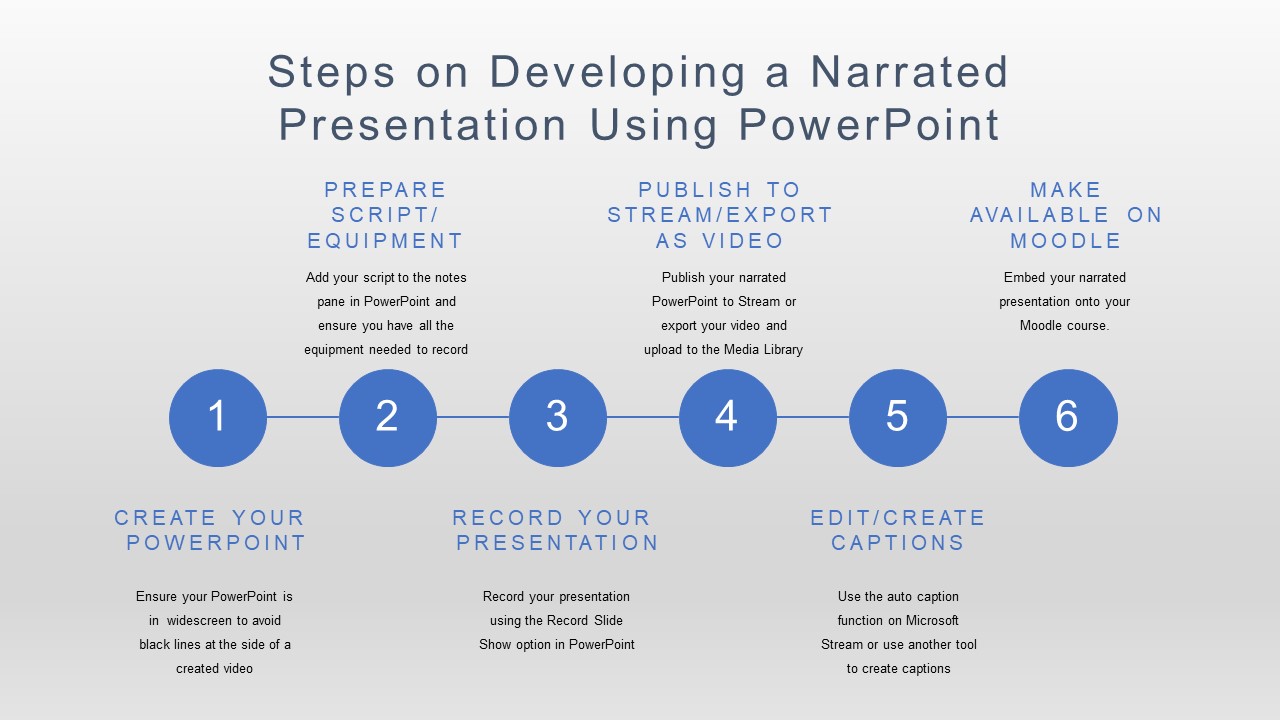 Steps on Developing a Narrated Presentation Using PowerPoint

PREPARE SCRIPT/ EQUIPMENT

Add your script to the notes pane in PowerPoint and ensure you have all the equipment needed to record

PUBLISH TO STREAM/EXPORT AS VIDEO

Publish your narrated PowerPoint to Stream or export your video and upload to the Media Library

MAKE AVAILABLE ON MOODLE

Embed your narrated presentation onto your Moodle course.

1

2

3

4

5

6

CREATE YOUR POWERPOINT

Ensure your PowerPoint is in widescreen to avoid black lines at the side of a created video

RECORD YOUR PRESENTATION

Record your presentation using the Record Slide Show option in PowerPoint

EDIT/CREATE CAPTIONS

Use the auto caption function on Microsoft Stream or use another tool to create captions